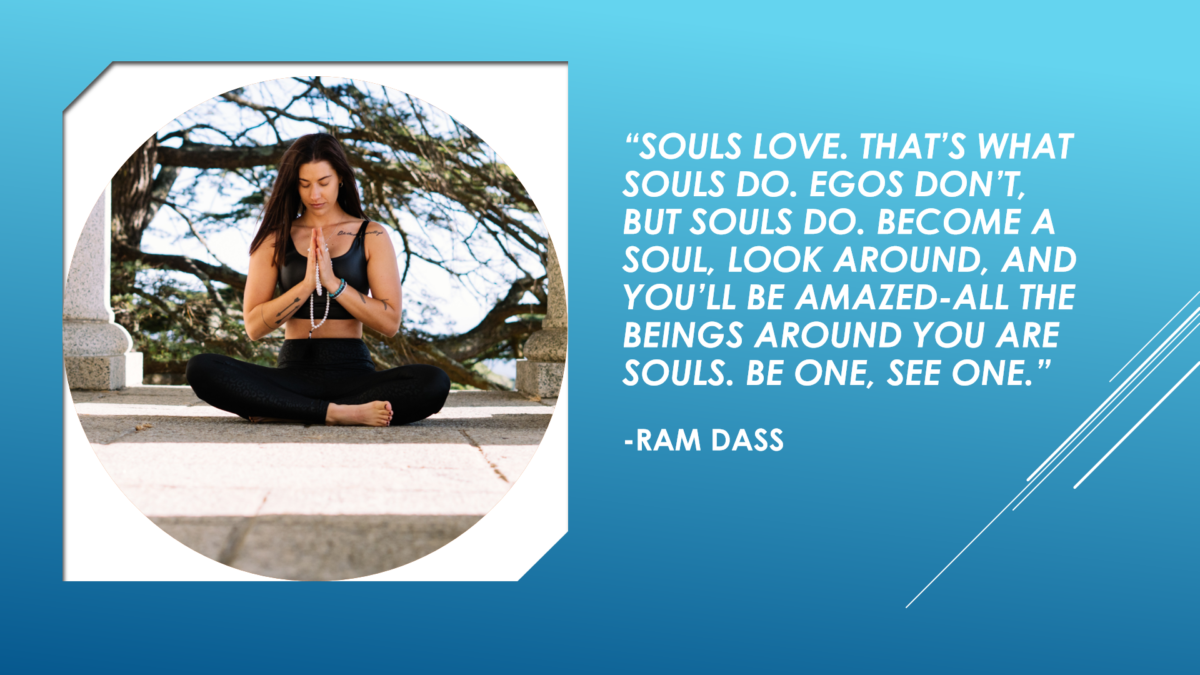 “SOULS LOVE. THAT’S WHAT SOULS DO. EGOS DON’T, BUT SOULS DO. BECOME A SOUL, LOOK AROUND, AND YOU’LL BE AMAZED-ALL THE BEINGS AROUND YOU ARE SOULS. BE ONE, SEE ONE.”

-RAM DASS